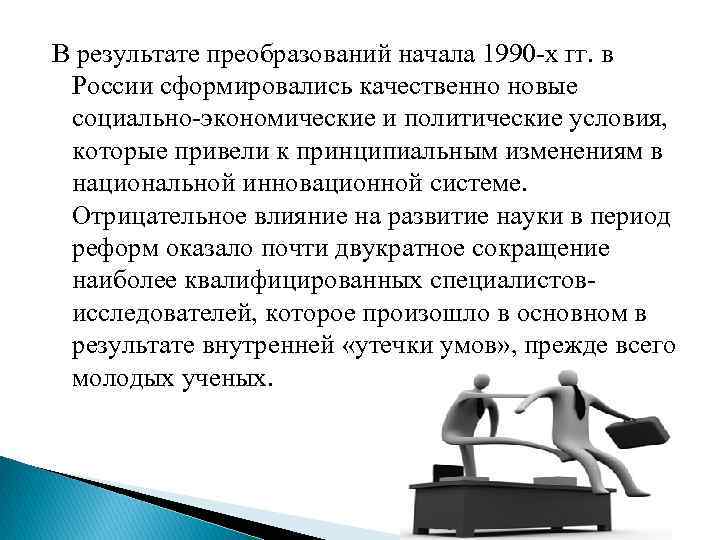 В результате преобразований начала 1990-х гг. в России сформировались качественно новые социально-экономические и политические условия, которые привели к принципиальным изменениям в национальной инновационной системе. Отрицательное влияние на развитие науки в период реформ оказало почти двукратное сокращение наиболее квалифицированных специалистов-исследователей, которое произошло в основном в результате внутренней «утечки умов», прежде всего молодых ученых.